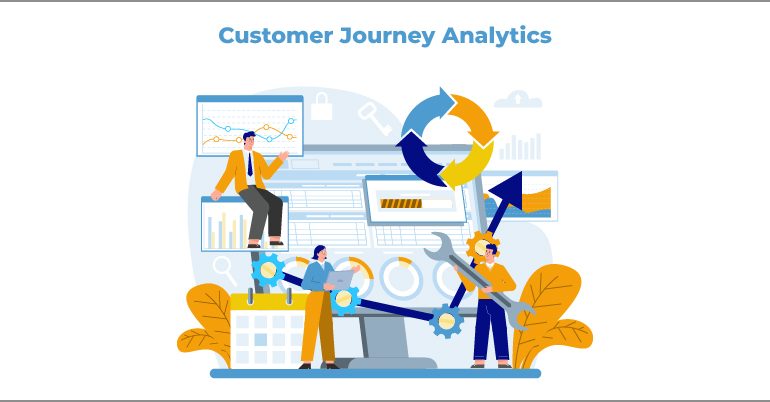 Customer Journey Analytics